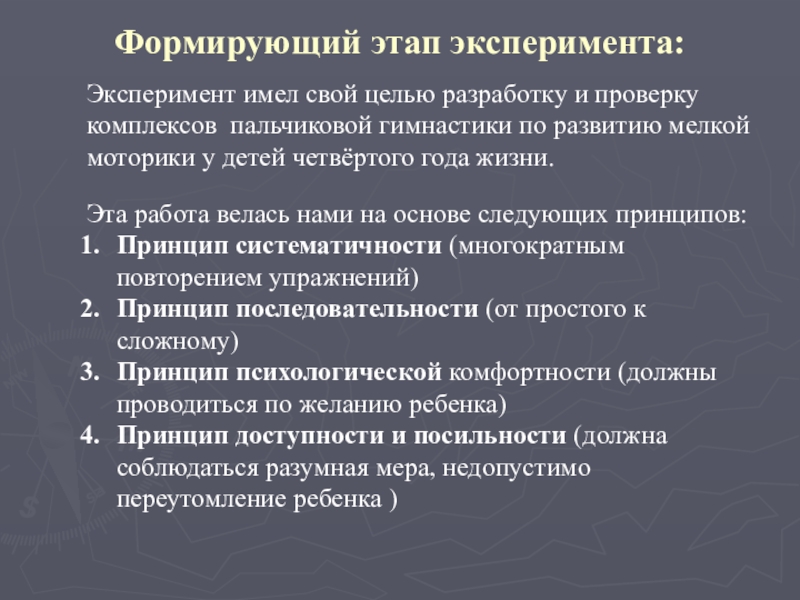 Формирующий этап эксперимента:

Эксперимент имел свой целью разработку и проверку комплексов пальчиковой гимнастики по развитию мелкой моторики у детей четвёртого года жизни.

Эта работа велась нами на основе следующих принципов:
1. Принцип систематичности (многократным повторением упражнений)
2. Принцип последовательности (от простого к сложному)
3. Принцип психологической комфортности (должны проводиться по желанию ребенка)
4. Принцип доступности и посильности (должна соблюдаться разумная мера, недопустимо переутомление ребенка )